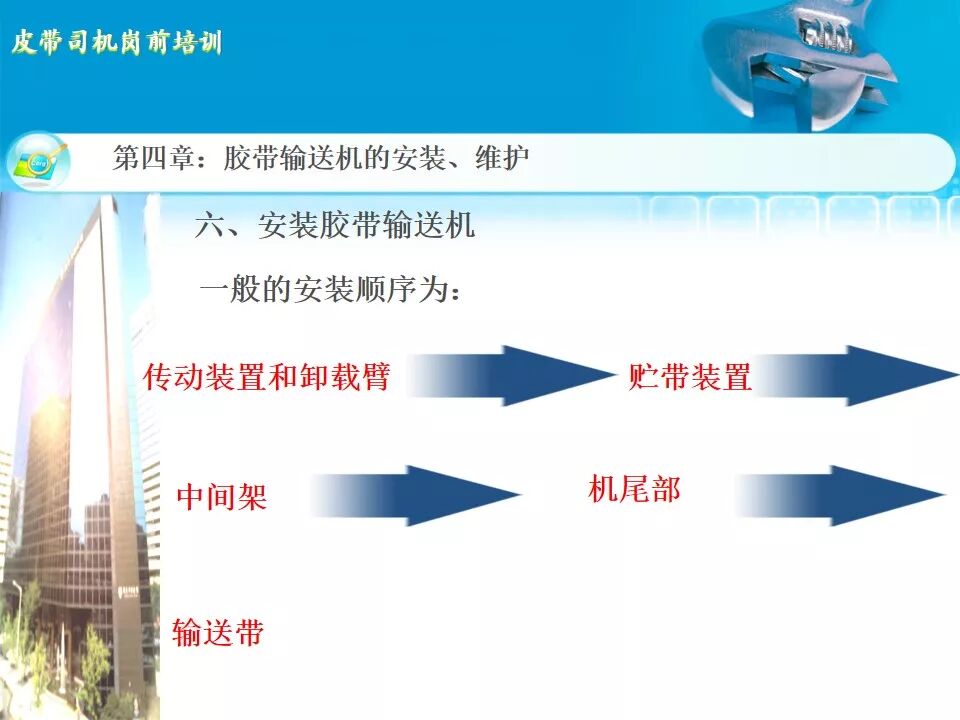 皮带司机岗前培训

第四章：胶带输送机的安装、维护

六、安装胶带输送机

一般的安装顺序为：

传动装置和卸载臂

贮带装置

中间架

机尾部

输送带